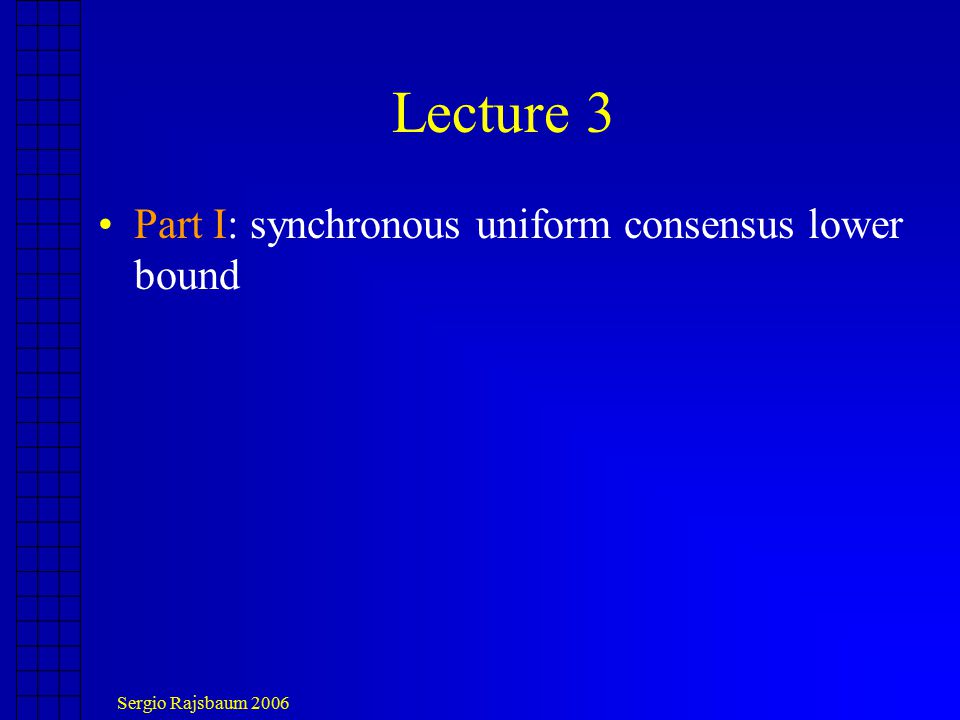 Lecture 3

• Part I: synchronous uniform consensus lower bound

Sergio Rajsbaum 2006